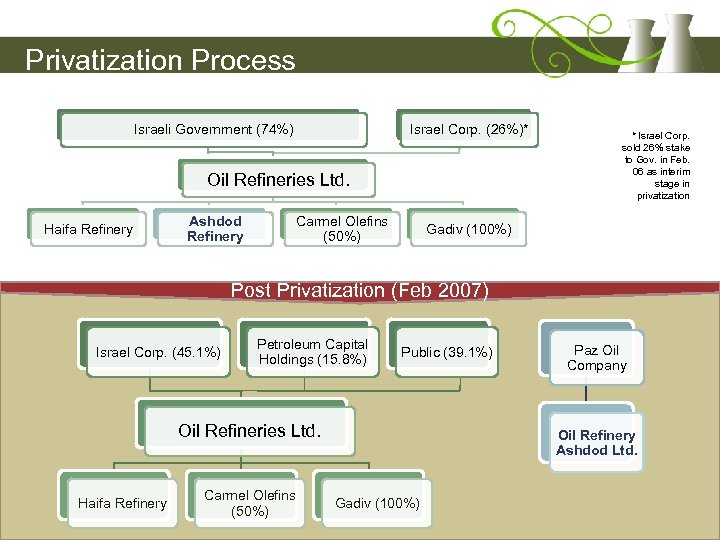 Privatization Process

Israeli Government (74%)

Israel Corp. (26%)*

* Israel Corp. sold 26% stake to Gov. in Feb. 06 as interim stage in privatization

Oil Refineries Ltd.

Haifa Refinery

Ashdod Refinery

Carmel Olefins (50%)

Gadiv (100%)

Post Privatization (Feb 2007)

Israel Corp. (45.1%)

Petroleum Capital Holdings (15.8%)

Public (39.1%)

Paz Oil Company

Oil Refineries Ltd.

Oil Refinery Ashdod Ltd.

Haifa Refinery

Carmel Olefins (50%)

Gadiv (100%)